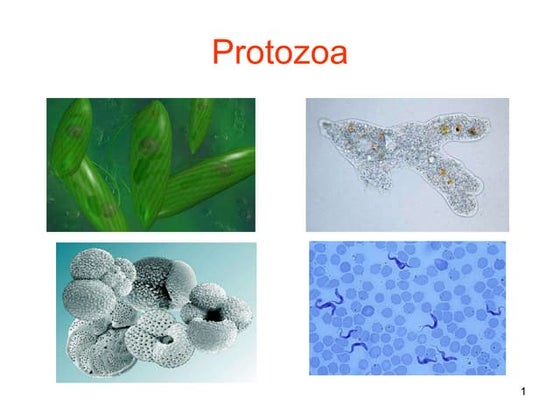 Protozoa

1